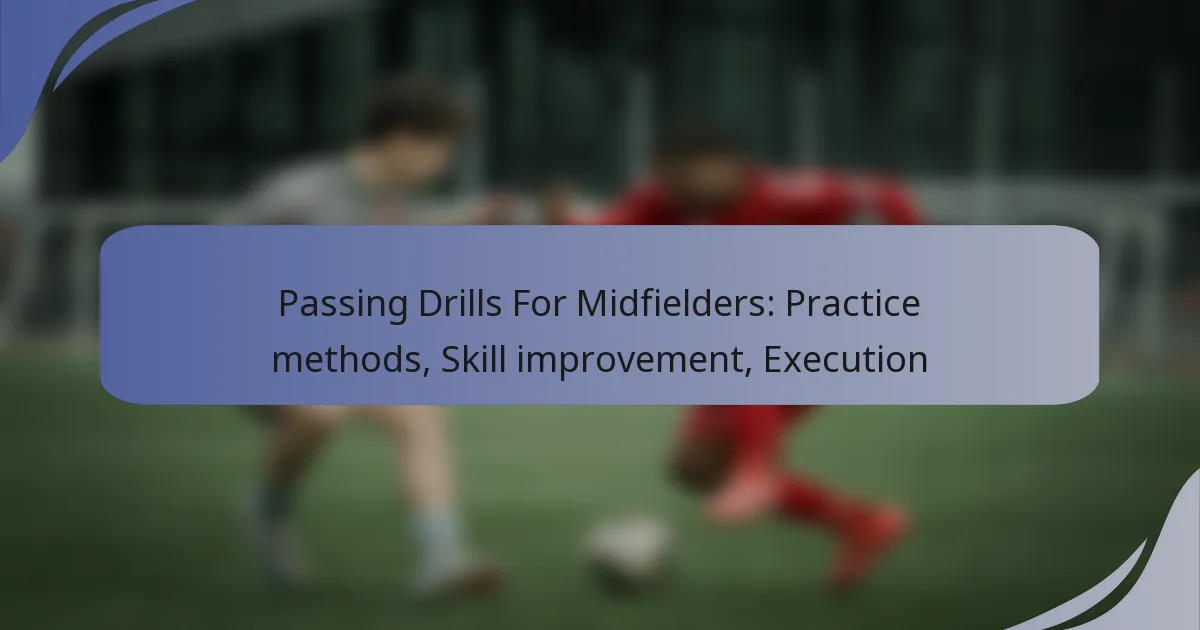 Passing Drills For Midfielders: Practice methods, Skill improvement, Execution